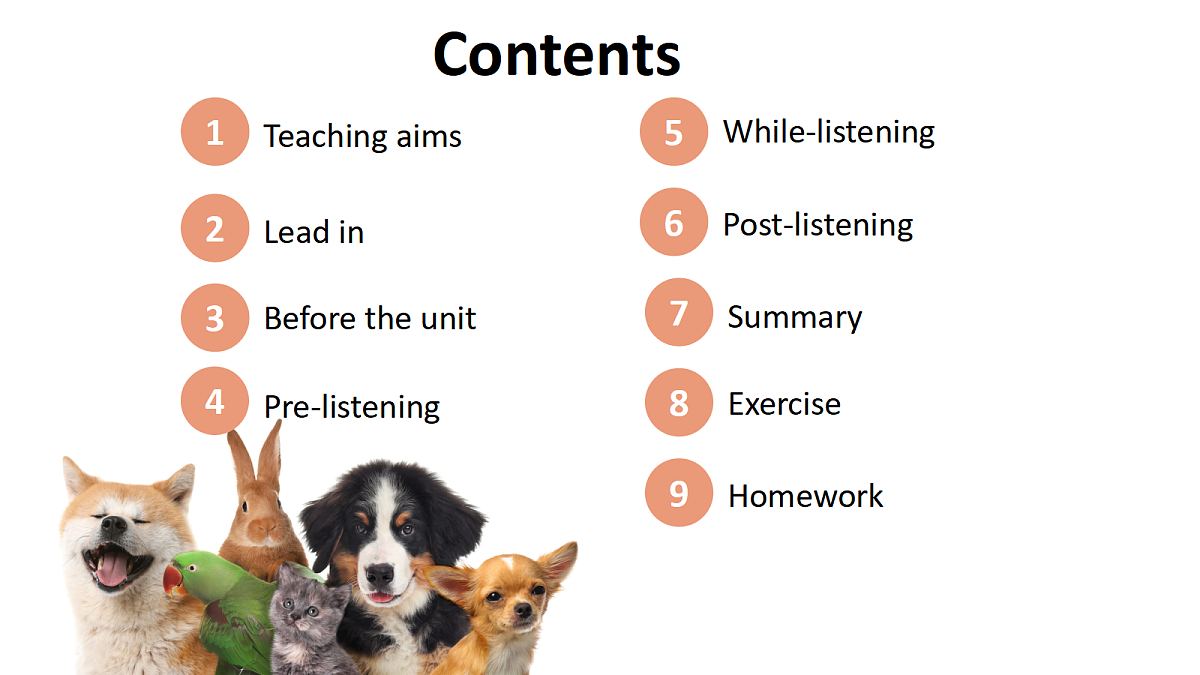 Contents

1 Teaching aims

2 Lead in

3 Before the unit

4 Pre-listening

5 While-listening

6 Post-listening

7 Summary

8 Exercise

9 Homework